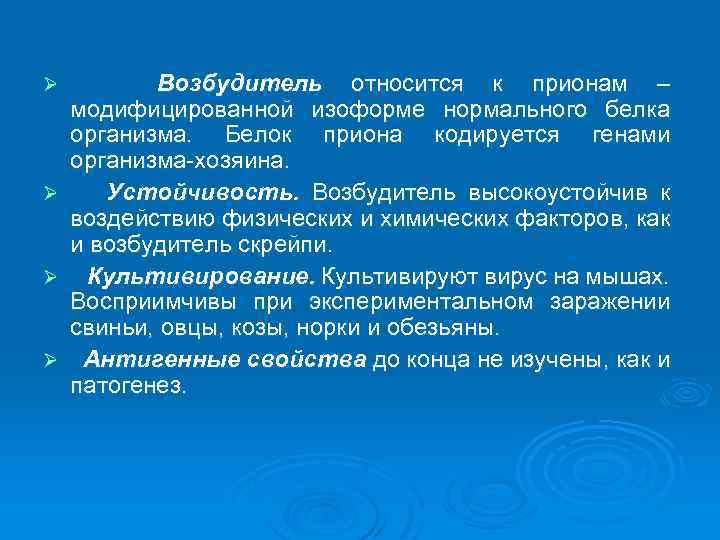 ➢ Возбудитель относится к прионам – модифицированной изоформе нормального белка организма. Белок приона кодируется генами организма-хозяина.

➢ Устойчивость. Возбудитель высокоустойчив к воздействию физических и химических факторов, как и возбудитель скрейпи.

➢ Культивирование. Культивируют вирус на мышах. Восприимчивы при экспериментальном заражении свиньи, овцы, козы, норки и обезьяны.

➢ Антигенные свойства до конца не изучены, как и патогенез.